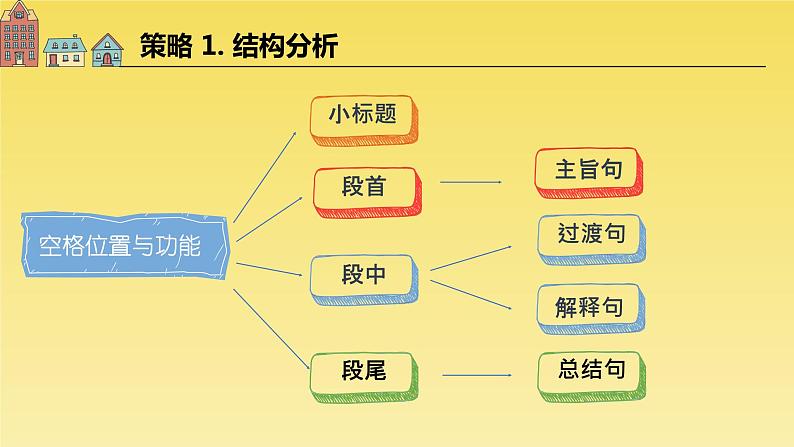 策略 1. 结构分析

空格位置与功能

小标题

段首

段中

段尾

主旨句

过渡句

解释句

总结句